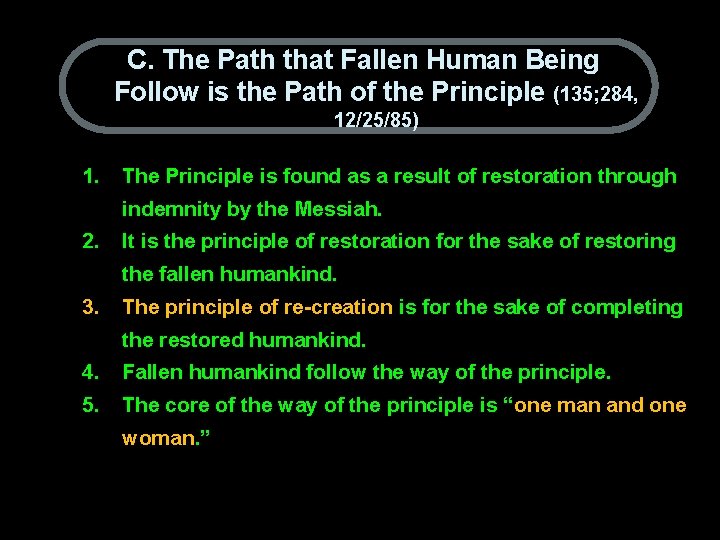 C. The Path that Fallen Human Being Follow is the Path of the Principle (135;284, 12/25/85)

1. The Principle is found as a result of restoration through indemnity by the Messiah.
2. It is the principle of restoration for the sake of restoring the fallen humankind.
3. The principle of re-creation is for the sake of completing the restored humankind.
4. Fallen humankind follow the way of the principle.
5. The core of the way of the principle is “one man and one woman.”